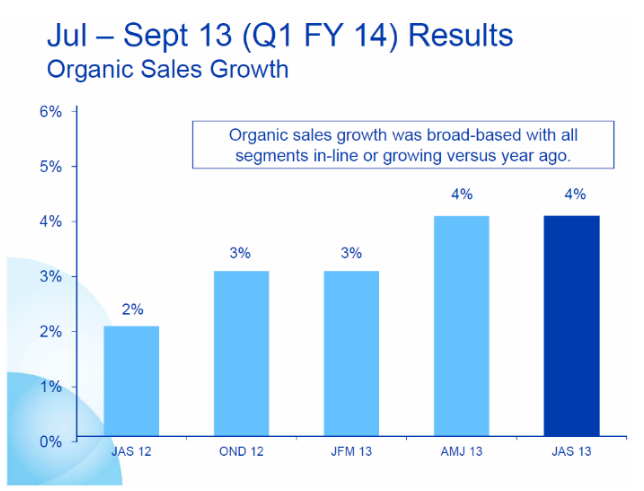 Jul – Sept 13 (Q1 FY 14) Results
Organic Sales Growth

Organic sales growth was broad-based with all segments in-line or growing versus year ago.

6%
5%
4%
3%
2%
1%
0%

2%
3%
3%
4%
4%

JAS 12
OND 12
JFM 13
AMJ 13
JAS 13